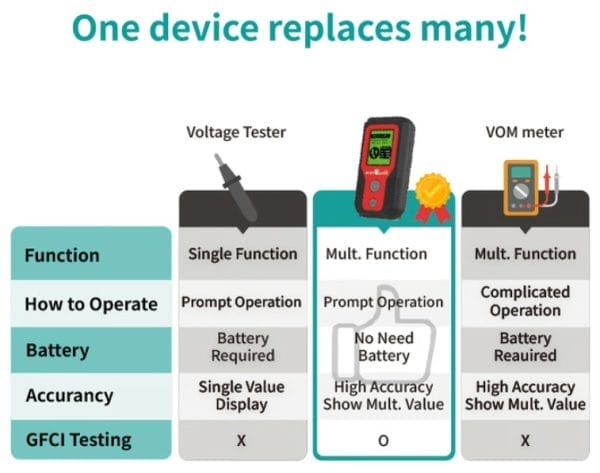 One device replaces many!

| | Voltage Tester | | VOM meter |
|---|---|---|---|
| Function | Single Function | Mult. Function | Mult. Function |
| How to Operate | Prompt Operation | Prompt Operation | Complicated Operation |
| Battery | Battery Required | No Need Battery | Battery Reauired |
| Accurancy | Single Value Display | High Accuracy Show Mult. Value | High Accuracy Show Mult. Value |
| GFCI Testing | X | O | X |